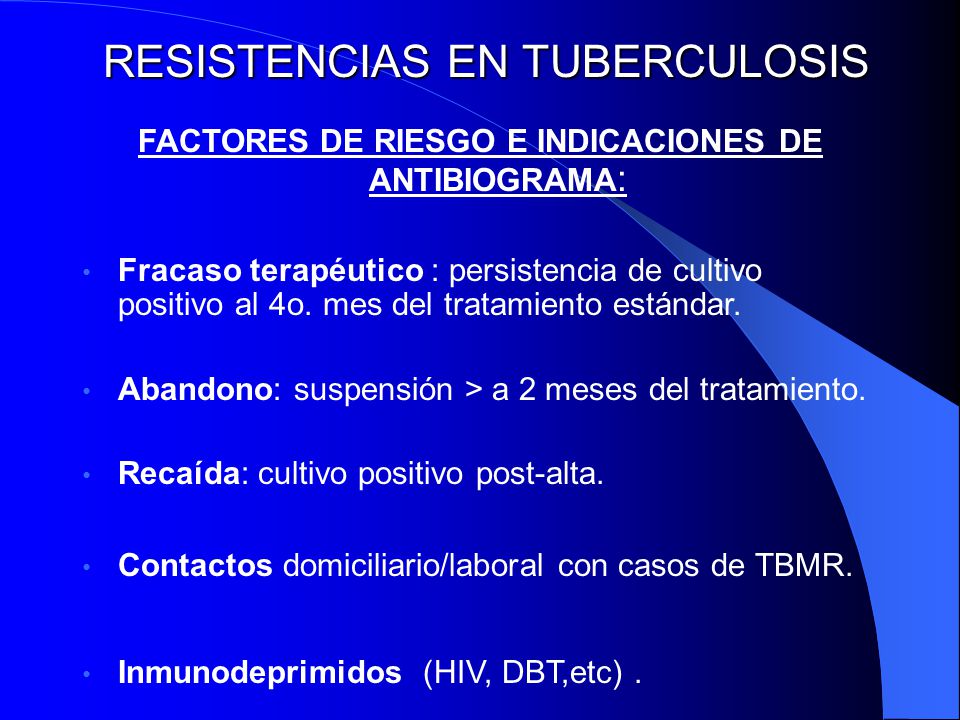 RESISTENCIAS EN TUBERCULOSIS

FACTORES DE RIESGO E INDICACIONES DE ANTIBIOGRAMA:

• Fracaso terapéutico : persistencia de cultivo positivo al 4o. mes del tratamiento estándar.

• Abandono: suspensión > a 2 meses del tratamiento.

• Recaída: cultivo positivo post-alta.

• Contactos domiciliario/laboral con casos de TBMR.

• Inmunodeprimidos (HIV, DBT,etc) .